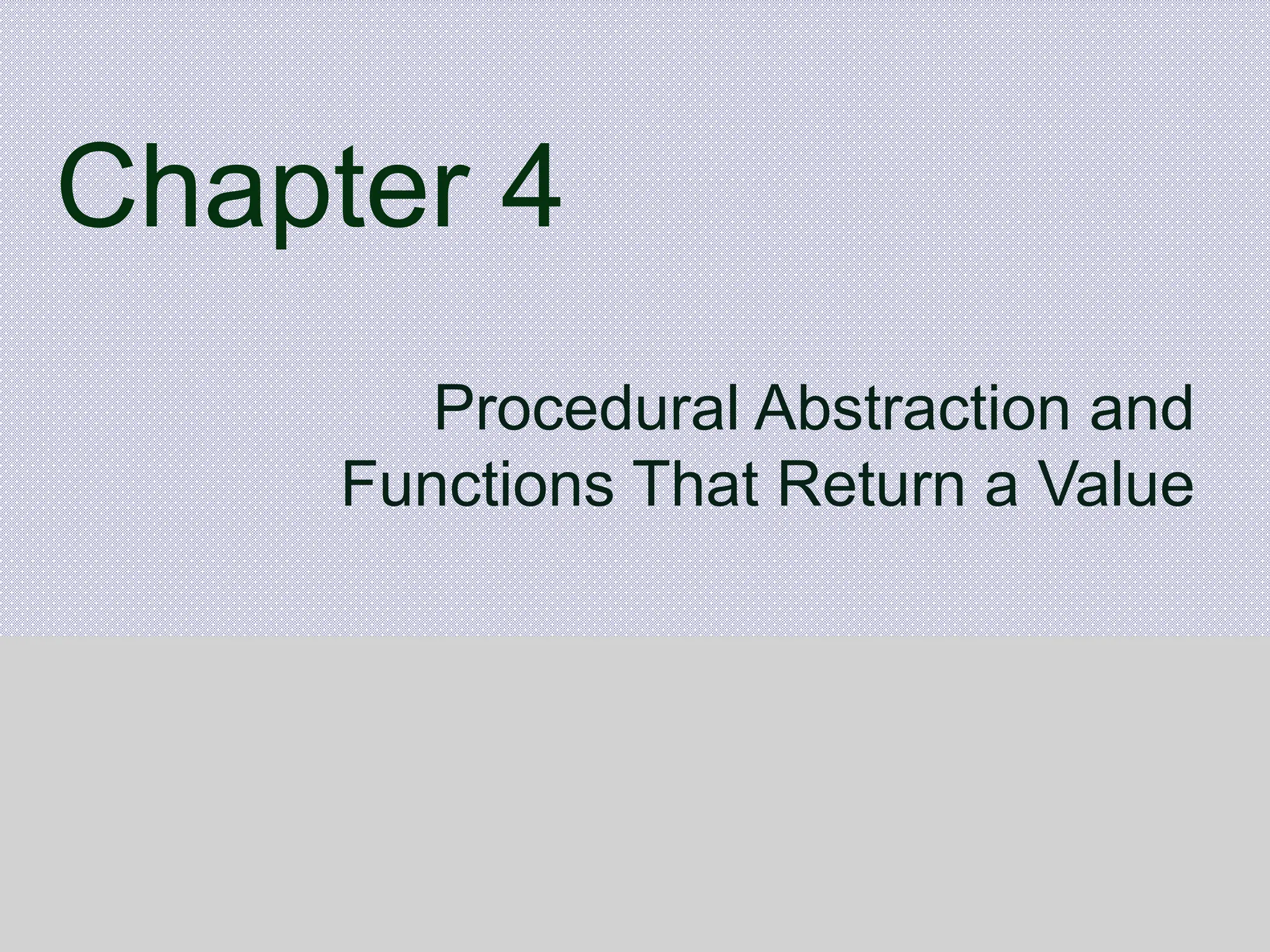 Chapter 4

Procedural Abstraction and Functions That Return a Value